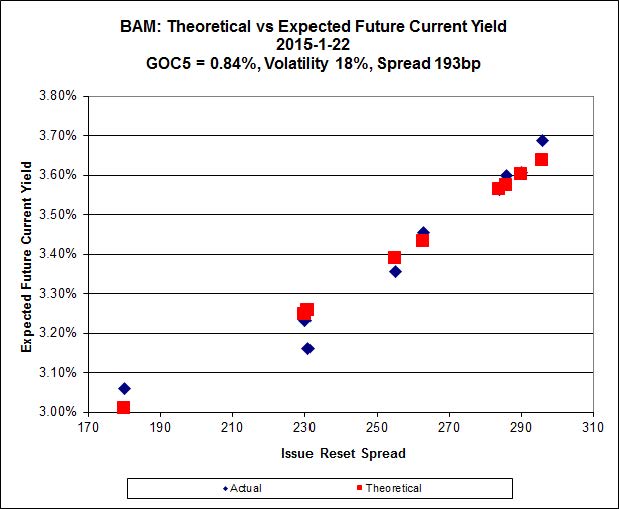 BAM: Theoretical vs Expected Future Current Yield
2015-1-22
GOC5 = 0.84%, Volatility 18%, Spread 193bp

Expected Future Current Yield

3.80%
3.70%
3.60%
3.50%
3.40%
3.30%
3.20%
3.10%
3.00%

170 190 210 230 250 270 290 310

Issue Reset Spread

Actual
Theoretical